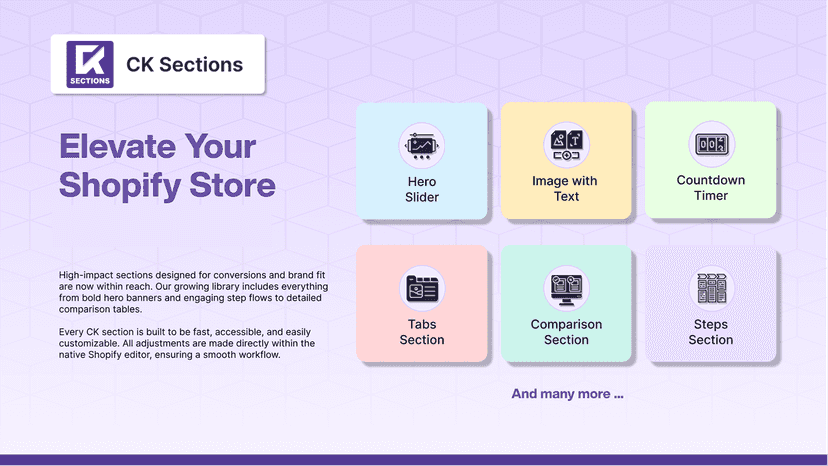 SECTIONS
CK Sections

Elevate Your Shopify Store

High-impact sections designed for conversions and brand fit are now within reach. Our growing library includes everything from bold hero banners and engaging step flows to detailed comparison tables.

Every CK section is built to be fast, accessible, and easily customizable. All adjustments are made directly within the native Shopify editor, ensuring a smooth workflow.

Hero Slider

Image with Text

Countdown Timer

Tabs Section

Comparison Section

Steps Section

And many more ...